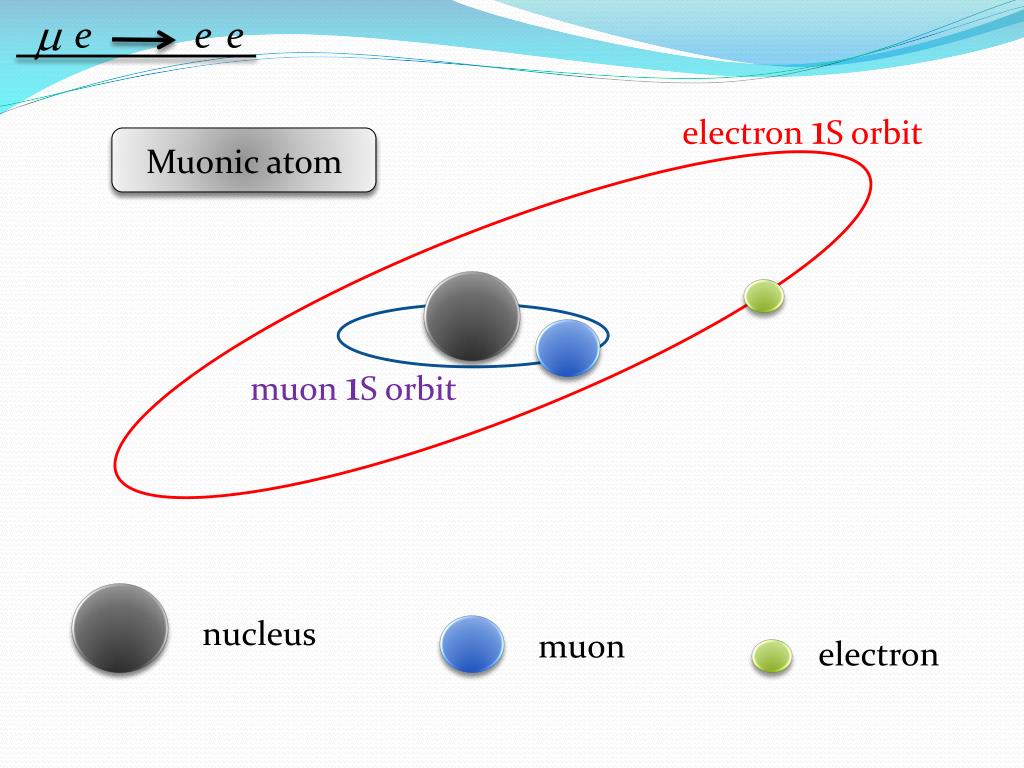 $\mu e \longrightarrow e e$

Muonic atom

electron 1S orbit

muon 1S orbit

nucleus

muon

electron